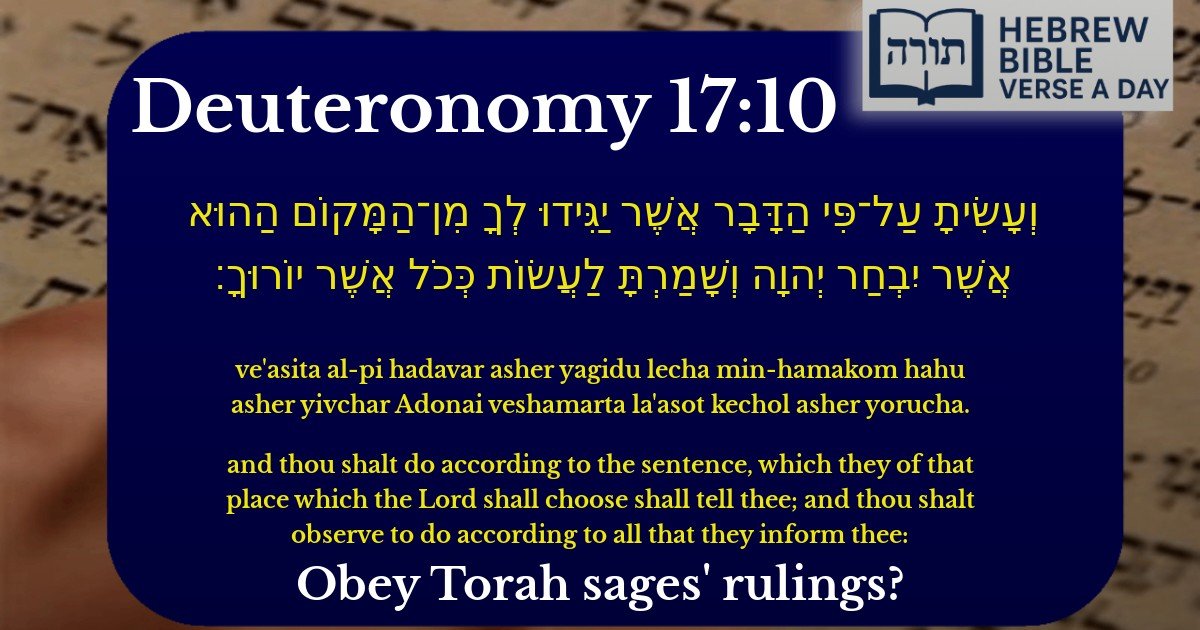 תורה
HEBREW BIBLE VERSE A DAY

Deuteronomy 17:10

וְעָשִׂיתָ עַל־פִּי הַדָּבָר אֲשֶׁר יַגִּידוּ לְךָ מִן־הַמָּקוֹם הַהוּא אֲשֶׁר יִבְחַר יְהוָה וְשָׁמַרְתָּ לַעֲשׂוֹת כְּכֹל אֲשֶׁר יוֹרוּךָ׃

ve'asita al-pi hadavar asher yagidu lecha min-hamakom hahu asher yivchar Adonai veshamarta la'asot kechol asher yorucha.

and thou shalt do according to the sentence, which they of that place which the Lord shall choose shall tell thee; and thou shalt observe to do according to all that they inform thee:

Obey Torah sages' rulings?